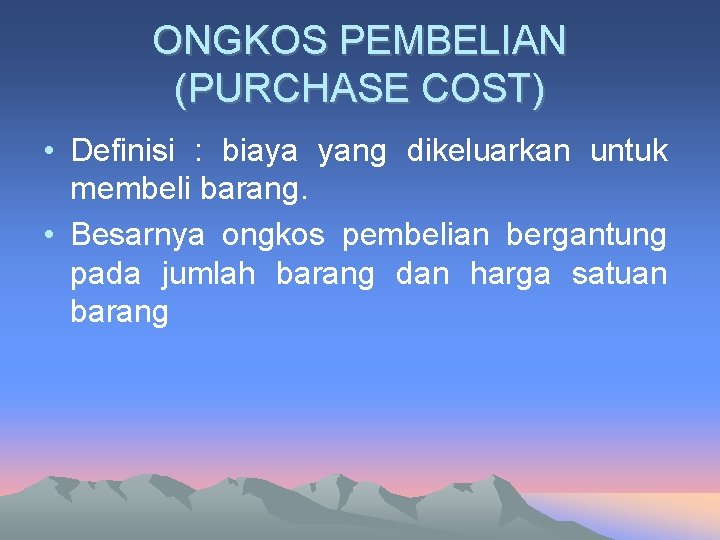 ONGKOS PEMBELIAN (PURCHASE COST)

• Definisi : biaya yang dikeluarkan untuk membeli barang.

• Besarnya ongkos pembelian bergantung pada jumlah barang dan harga satuan barang